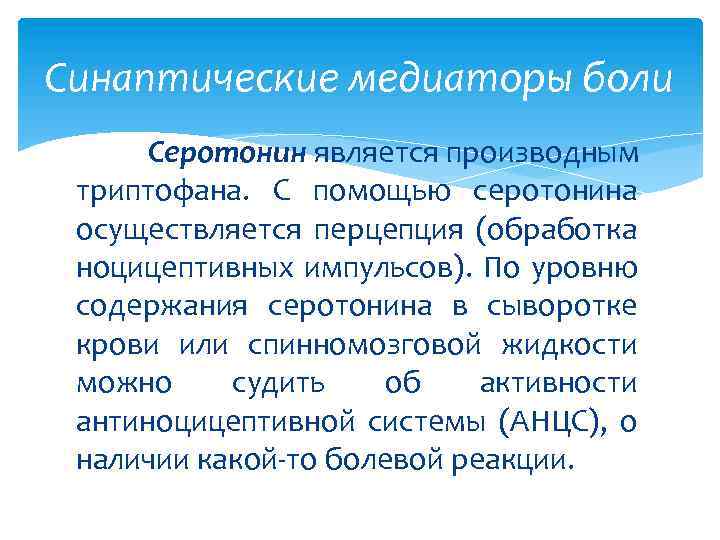 Синаптические медиаторы боли

Серотонин является производным триптофана. С помощью серотонина осуществляется перцепция (обработка ноцицептивных импульсов). По уровню содержания серотонина в сыворотке крови или спинномозговой жидкости можно судить об активности антиноцицептивной системы (АНЦС), о наличии какой-то болевой реакции.